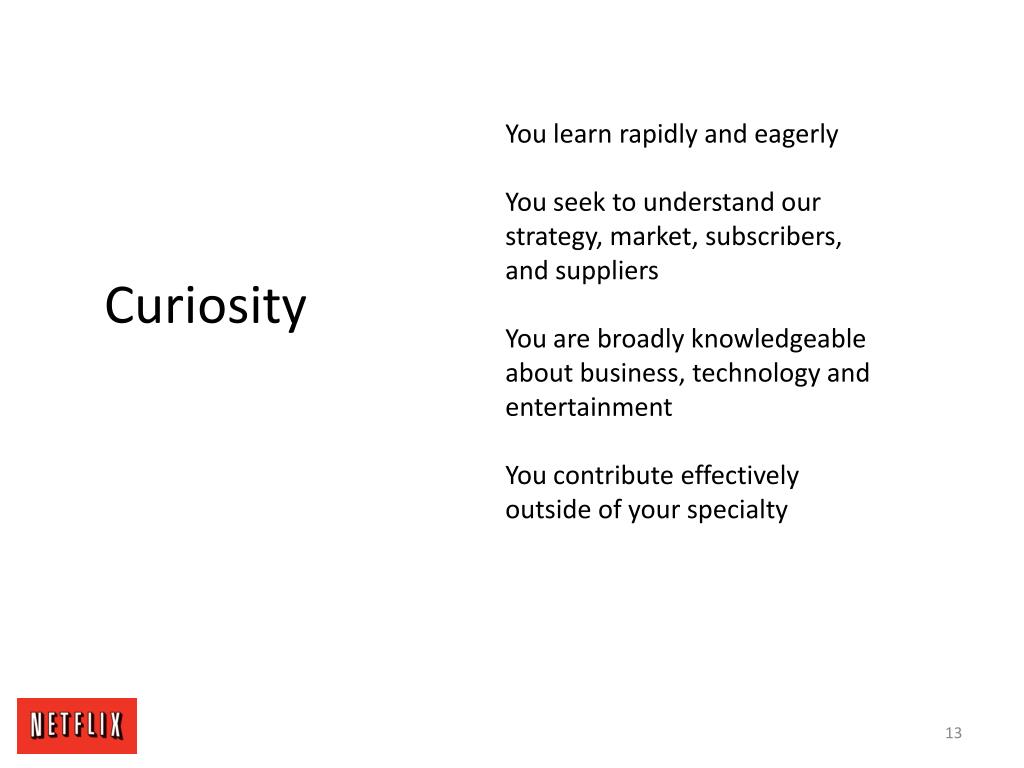 Curiosity

You learn rapidly and eagerly

You seek to understand our strategy, market, subscribers, and suppliers

You are broadly knowledgeable about business, technology and entertainment

You contribute effectively outside of your specialty

NETFLIX

13